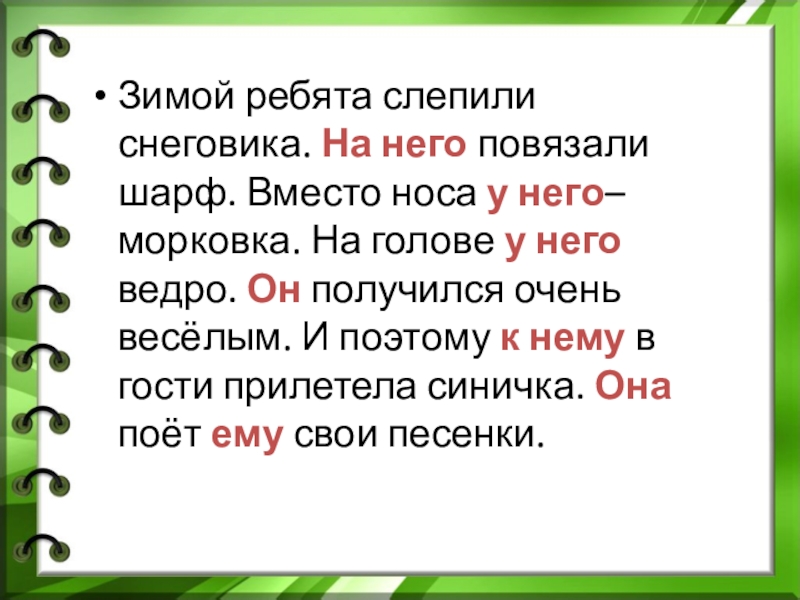 • Зимой ребята слепили снеговика. На него повязали шарф. Вместо носа у него– морковка. На голове у него ведро. Он получился очень весёлым. И поэтому к нему в гости прилетела синичка. Она поёт ему свои песенки.